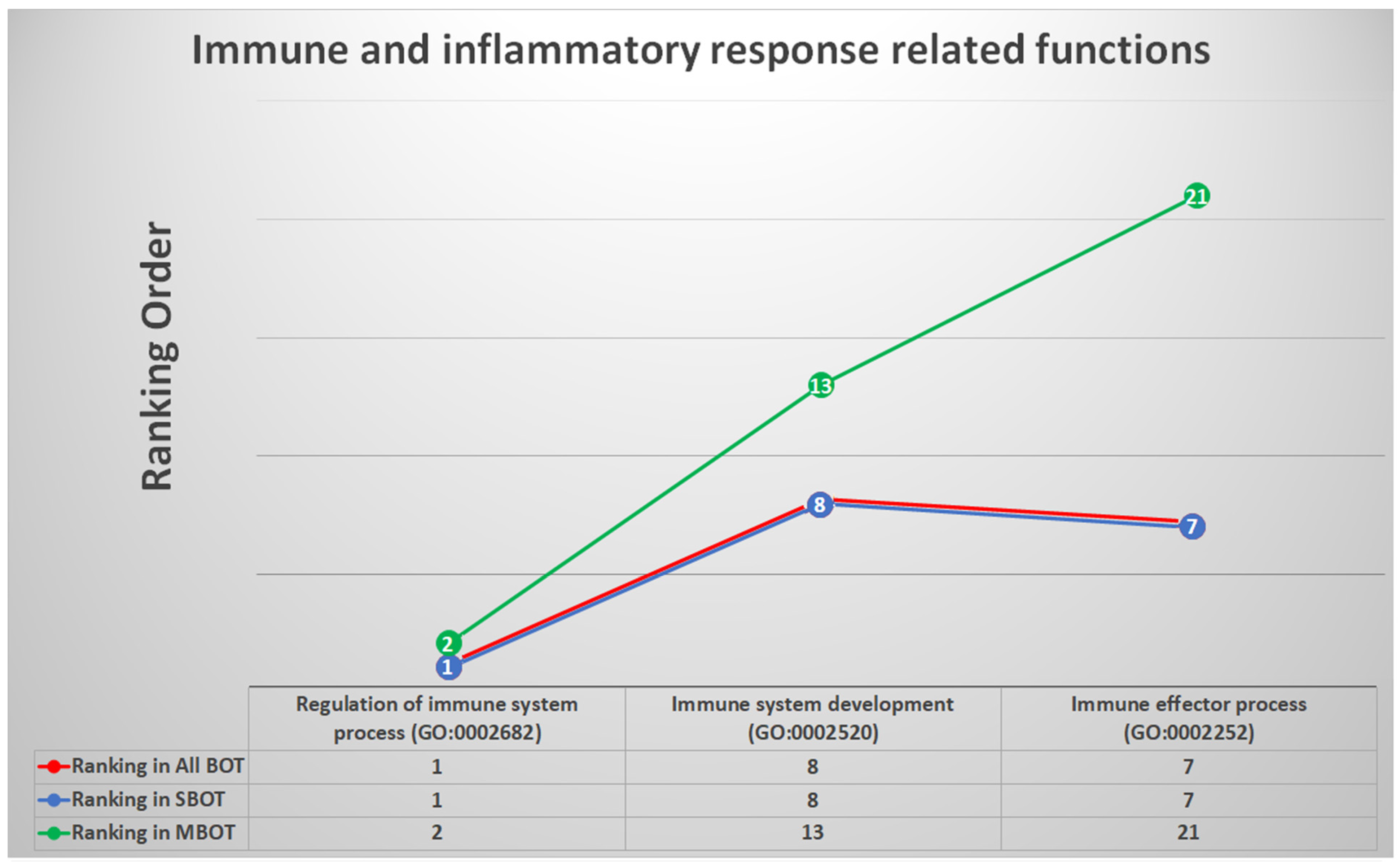 Immune and inflammatory response related functions

Ranking Order

21
13
8
7
2
1

| | Regulation of immune system process (GO:0002682) | Immune system development (GO:0002520) | Immune effector process (GO:0002252) |
|---|---|---|---|
| Ranking in All BOT | 1 | 8 | 7 |
| Ranking in SBOT | 1 | 8 | 7 |
| Ranking in MBOT | 2 | 13 | 21 |